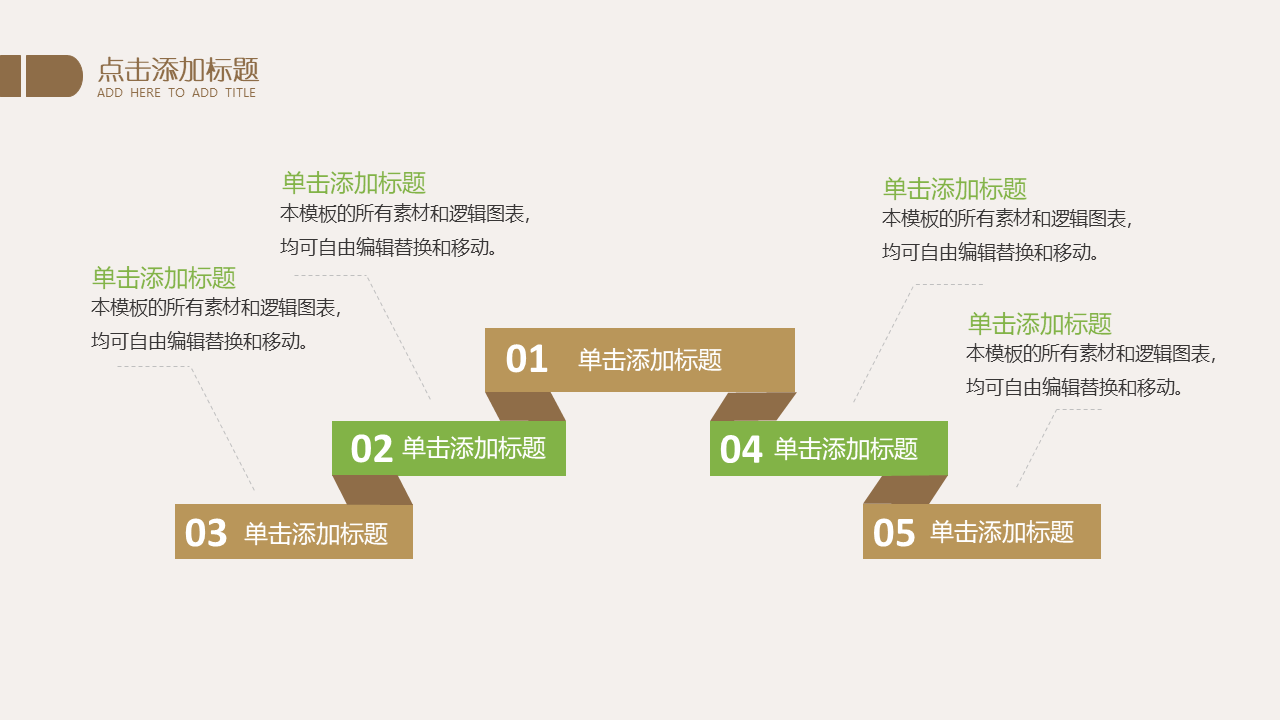 点击添加标题
ADD HERE TO ADD TITLE

单击添加标题
本模板的所有素材和逻辑图表，均可自由编辑替换和移动。

单击添加标题
本模板的所有素材和逻辑图表，均可自由编辑替换和移动。

单击添加标题
本模板的所有素材和逻辑图表，均可自由编辑替换和移动。

单击添加标题
本模板的所有素材和逻辑图表，均可自由编辑替换和移动。

01 单击添加标题

02 单击添加标题

04 单击添加标题

03 单击添加标题

05 单击添加标题